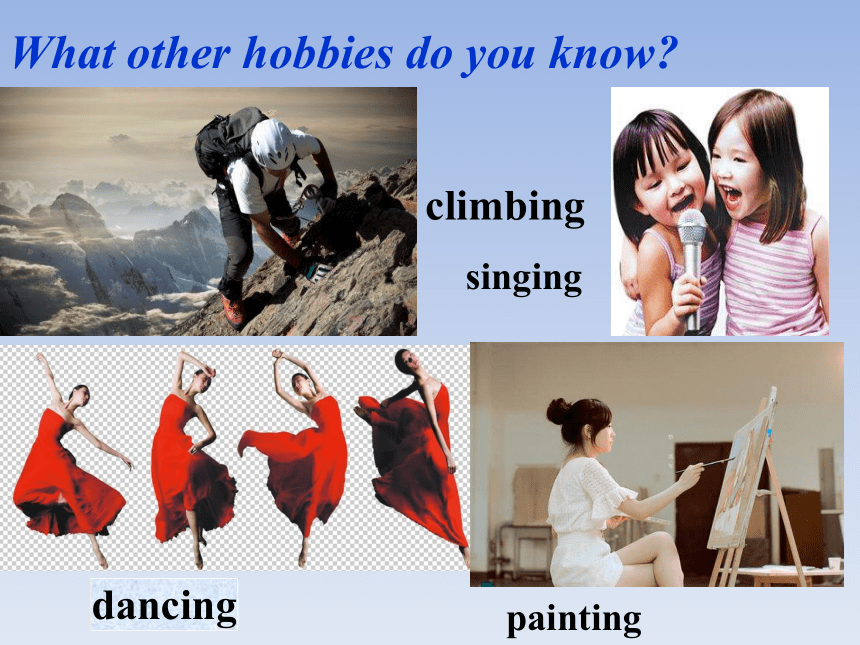 What other hobbies do you know?

climbing

singing

dancing

painting